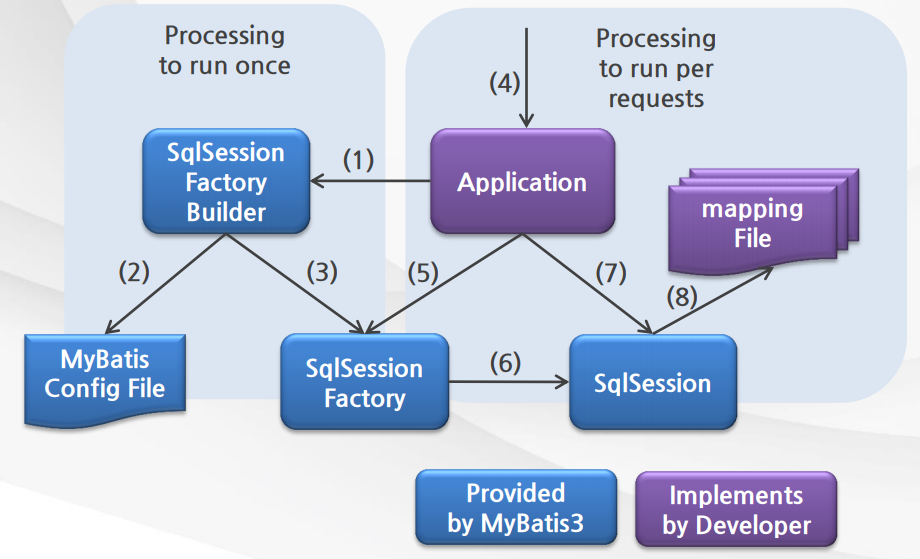 Processing to run once

Processing to run per requests

(4)

SqlSession Factory Builder

(1)

Application

mapping File

(2)

(3)

(5)

(7)

(8)

MyBatis Config File

SqlSession Factory

(6)

SqlSession

Provided by MyBatis3

Implements by Developer